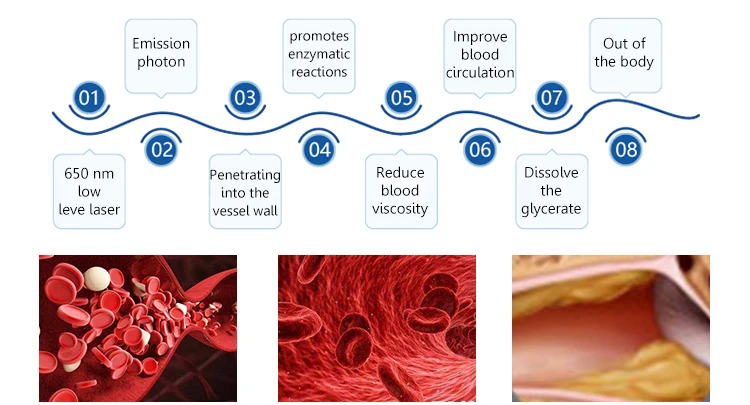 01
650 nm low leve laser

02
Emission photon

03
Penetrating into the vessel wall

04
promotes enzymatic reactions

05
Reduce blood viscosity

06
Improve blood circulation

07
Dissolve the glycerate

08
Out of the body